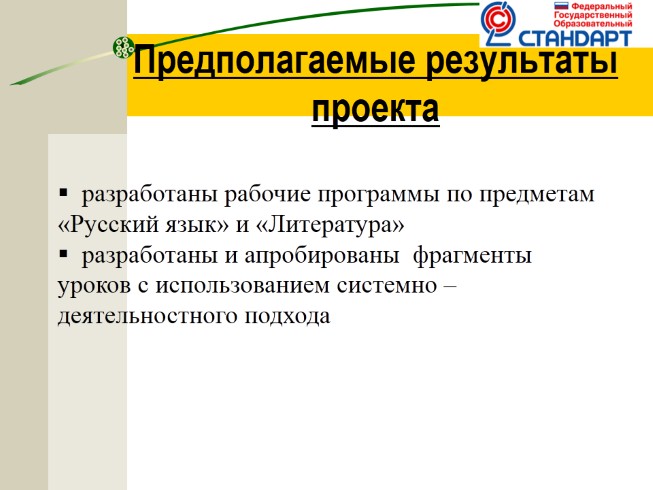 Федеральный
Государственный
Образовательный
СТАНДАРТ

Предполагаемые результаты проекта

▪ разработаны рабочие программы по предметам «Русский язык» и «Литература»
▪ разработаны и апробированы фрагменты уроков с использованием системно – деятельностного подхода